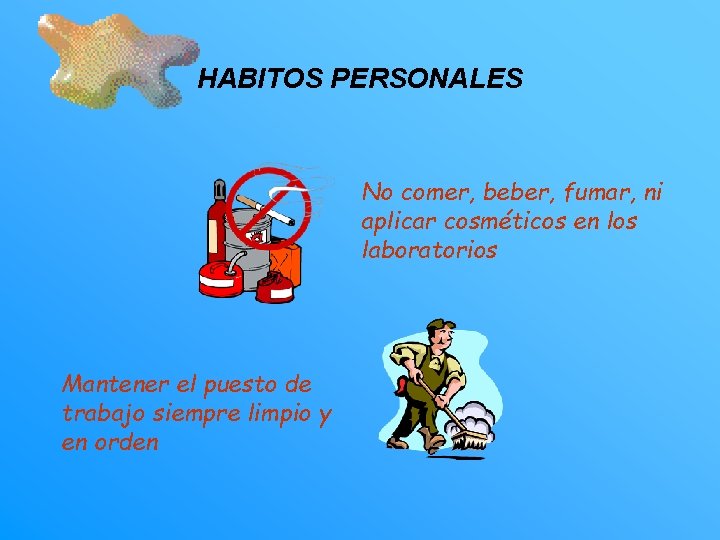 HABITOS PERSONALES

No comer, beber, fumar, ni aplicar cosméticos en los laboratorios

Mantener el puesto de trabajo siempre limpio y en orden